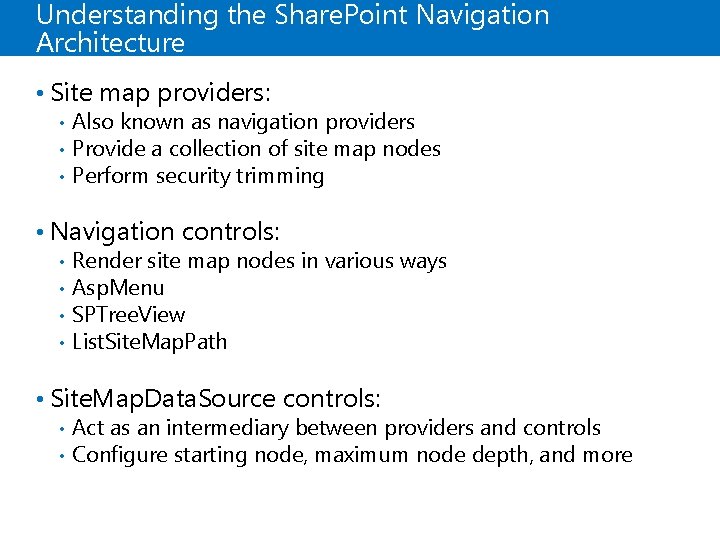 Understanding the SharePoint Navigation Architecture

• Site map providers:
  • Also known as navigation providers
  • Provide a collection of site map nodes
  • Perform security trimming

• Navigation controls:
  • Render site map nodes in various ways
  • AspMenu
  • SPTreeView
  • ListSiteMapPath

• SiteMapDataSource controls:
  • Act as an intermediary between providers and controls
  • Configure starting node, maximum node depth, and more